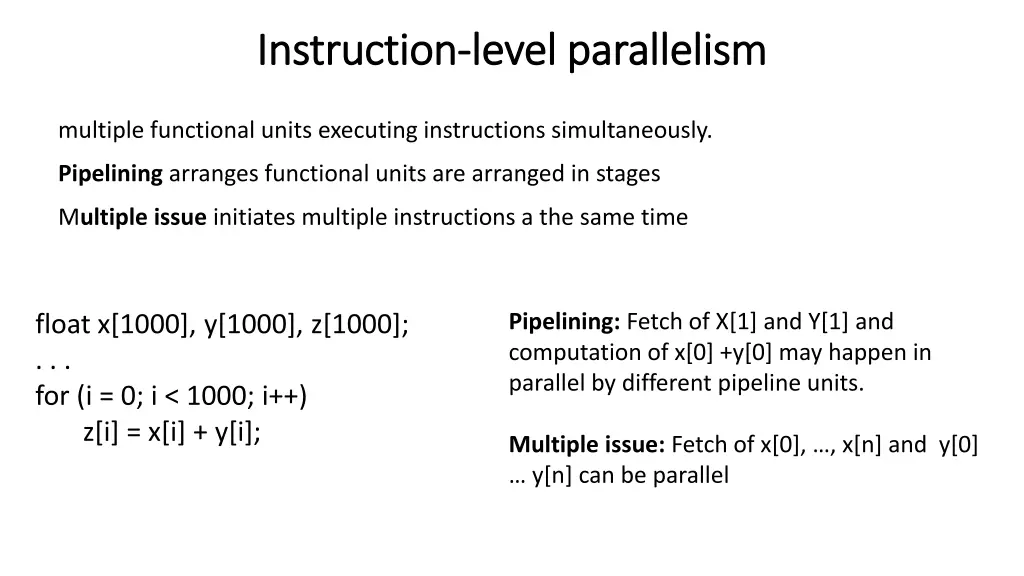 Instruction-level parallelism

multiple functional units executing instructions simultaneously.

Pipelining arranges functional units are arranged in stages

Multiple issue initiates multiple instructions a the same time

float x[1000], y[1000], z[1000];
. . .
for (i = 0; i < 1000; i++)
z[i] = x[i] + y[i];

Pipelining: Fetch of X[1] and Y[1] and computation of x[0] +y[0] may happen in parallel by different pipeline units.

Multiple issue: Fetch of x[0], …, x[n] and y[0] … y[n] can be parallel